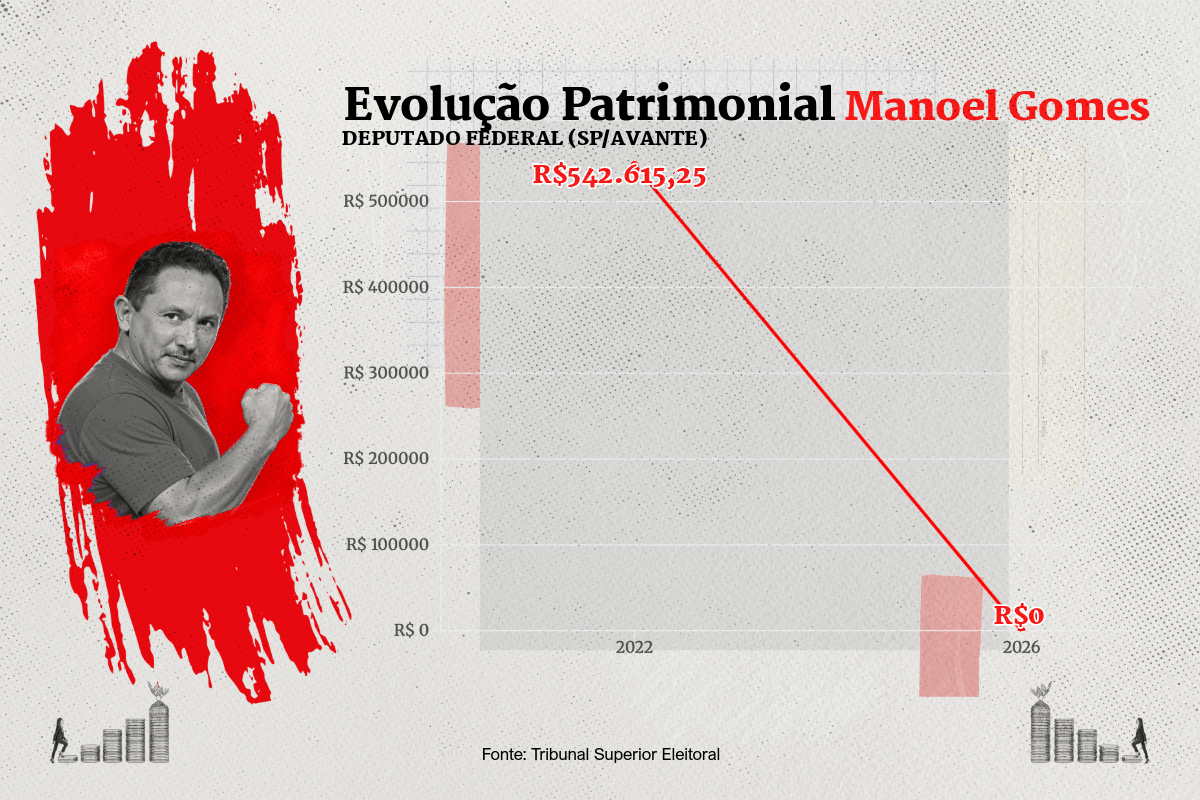 Evolução Patrimonial Manoel Gomes
DEPUTADO FEDERAL (SP/AVANTE)

R$542.615,25

R$ 500000
R$ 400000
R$ 300000
R$ 200000
R$ 100000
R$ 0

R$0

2022
2026

Fonte: Tribunal Superior Eleitoral